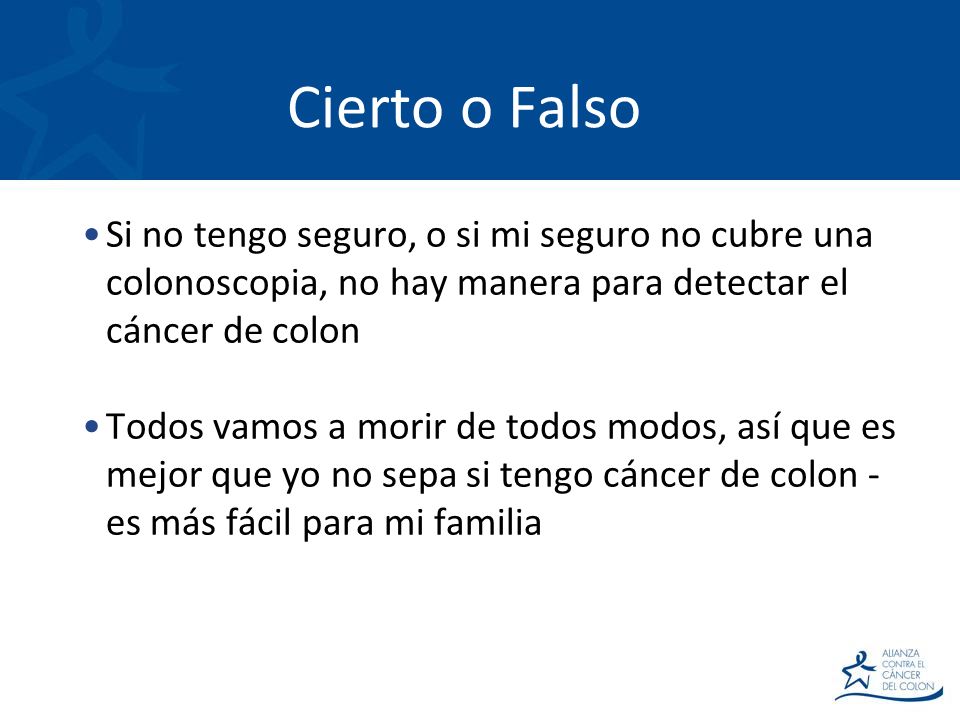 Cierto o Falso

• Si no tengo seguro, o si mi seguro no cubre una colonoscopia, no hay manera para detectar el cáncer de colon

• Todos vamos a morir de todos modos, así que es mejor que yo no sepa si tengo cáncer de colon - es más fácil para mi familia

ALIANZA CONTRA EL CÁNCER DEL COLON